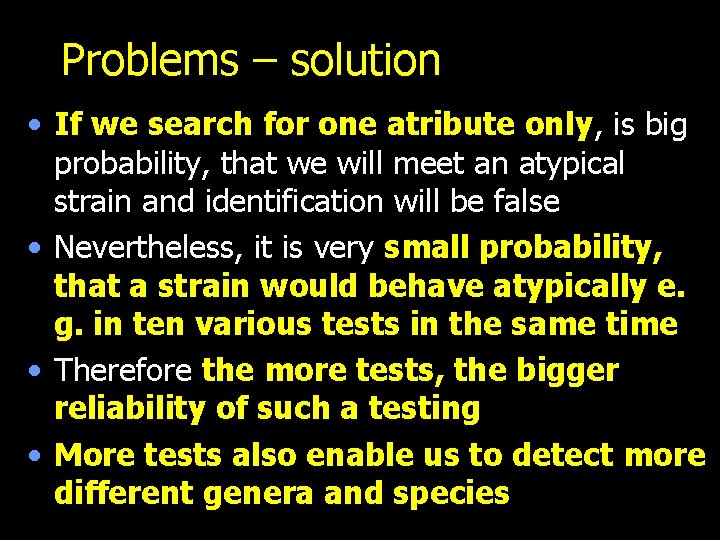 Problems – solution

• If we search for one atribute only, is big probability, that we will meet an atypical strain and identification will be false

• Nevertheless, it is very small probability, that a strain would behave atypically e. g. in ten various tests in the same time

• Therefore the more tests, the bigger reliability of such a testing

• More tests also enable us to detect more different genera and species